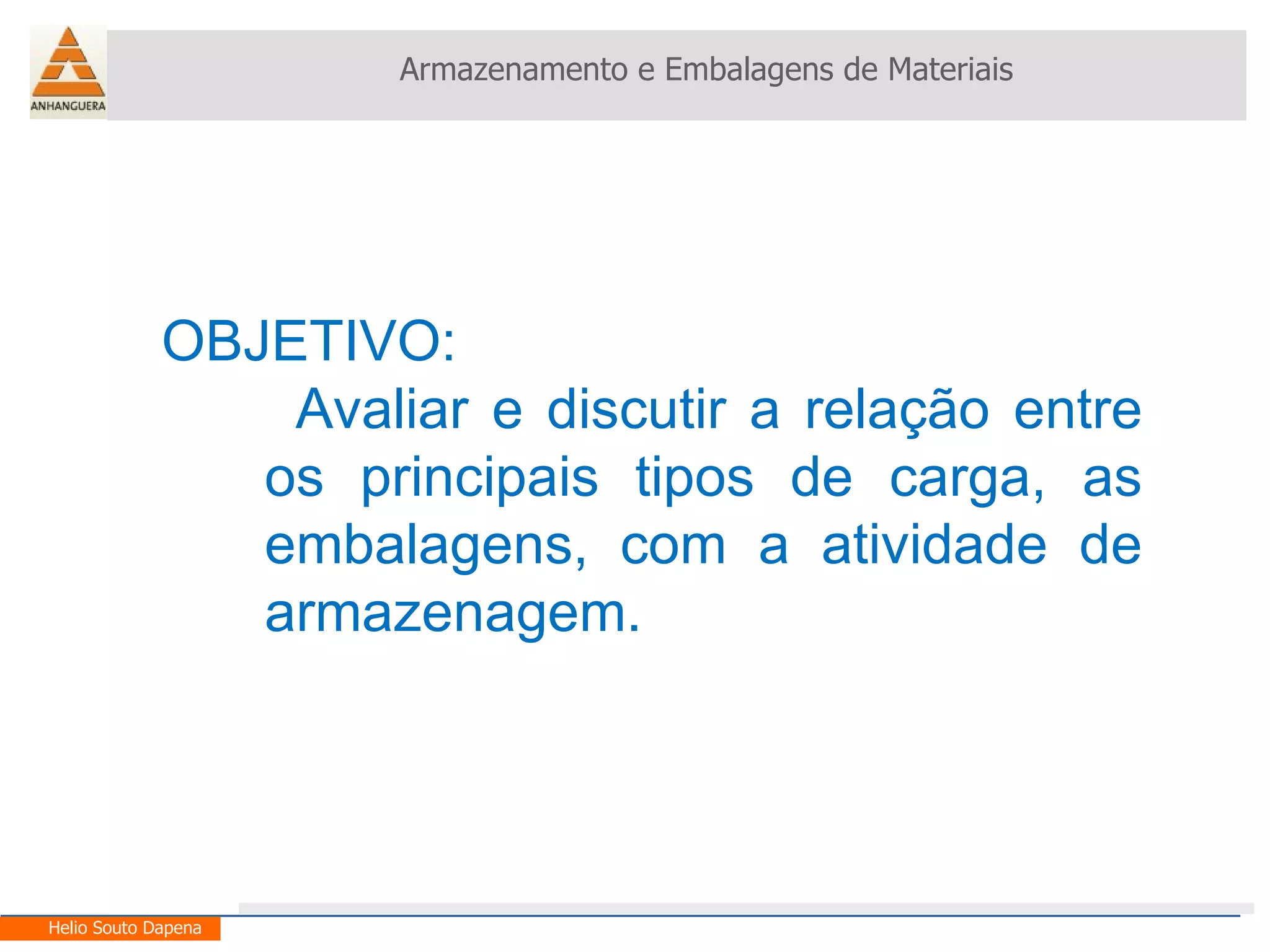 ANHANGUERA

Armazenamento e Embalagens de Materiais

OBJETIVO:

Avaliar e discutir a relação entre os principais tipos de carga, as embalagens, com a atividade de armazenagem.

Helio Souto Dapena